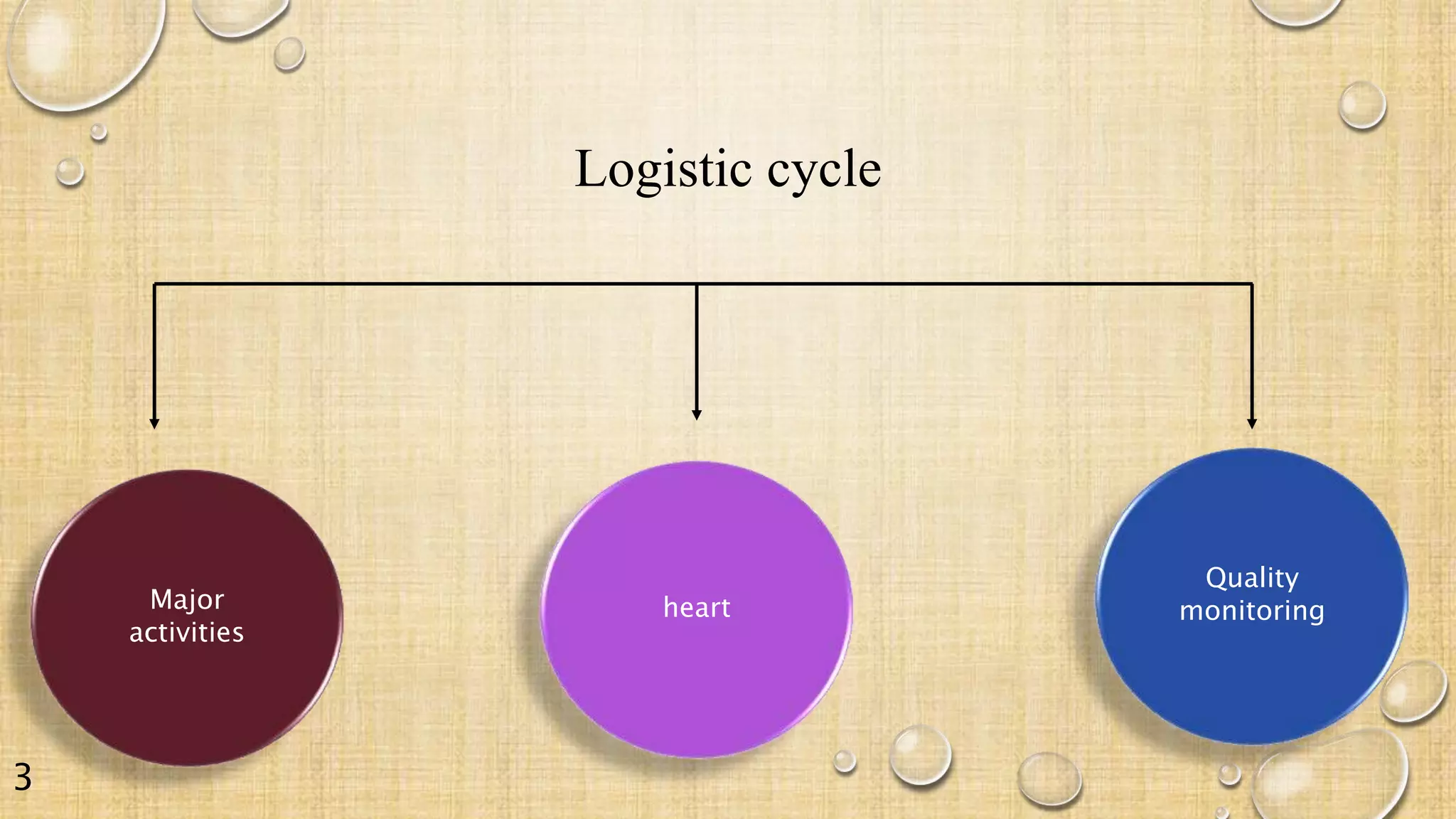 Logistic cycle

Major activities

heart

Quality monitoring

3